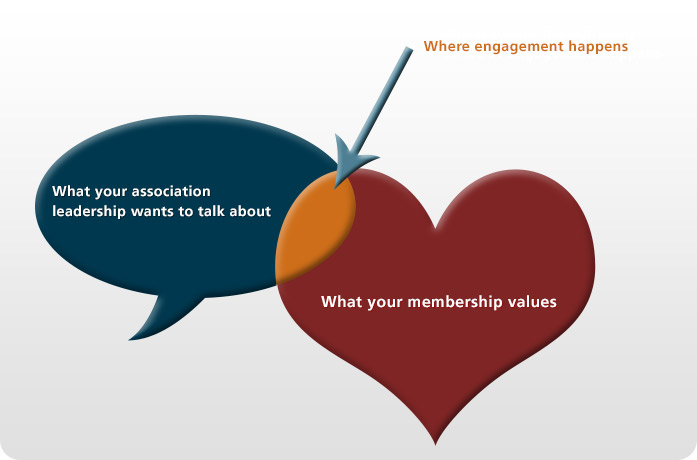 Where engagement happens

What your association leadership wants to talk about

What your membership values